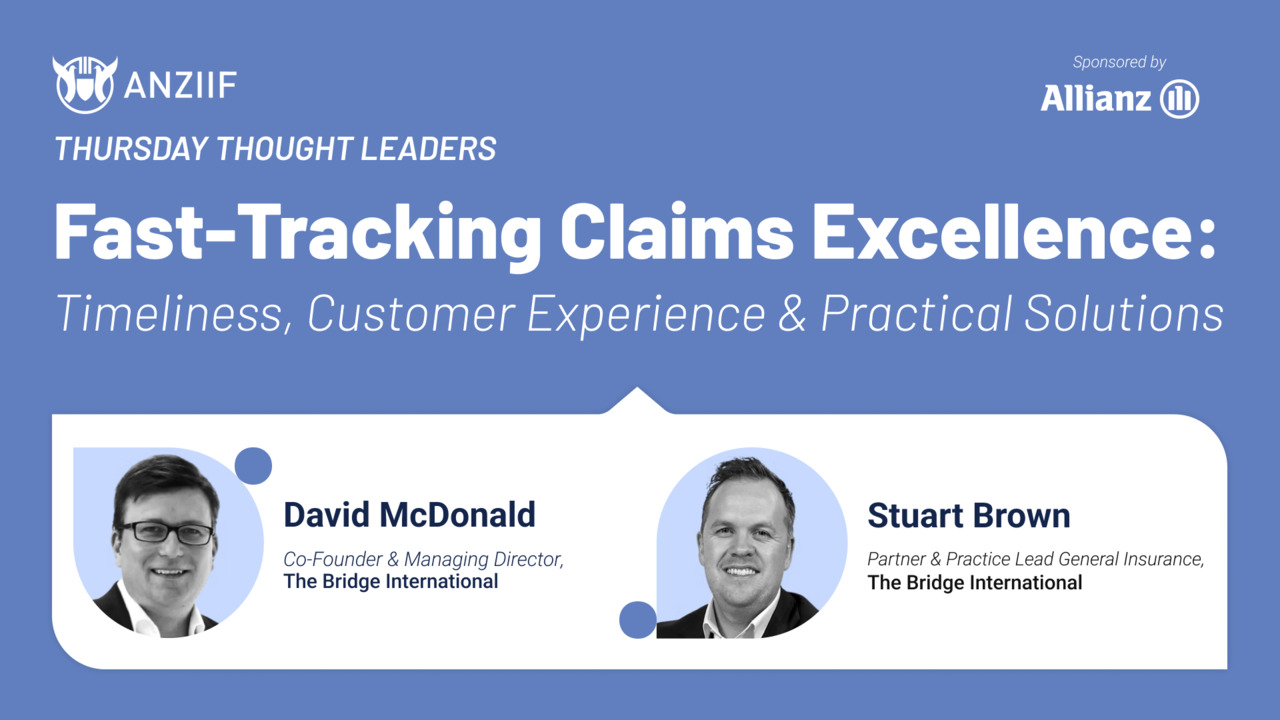 ANZIIF

Sponsored by
Allianz

THURSDAY THOUGHT LEADERS

Fast-Tracking Claims Excellence:
Timeliness, Customer Experience & Practical Solutions

David McDonald
Co-Founder & Managing Director,
The Bridge International

Stuart Brown
Partner & Practice Lead General Insurance,
The Bridge International